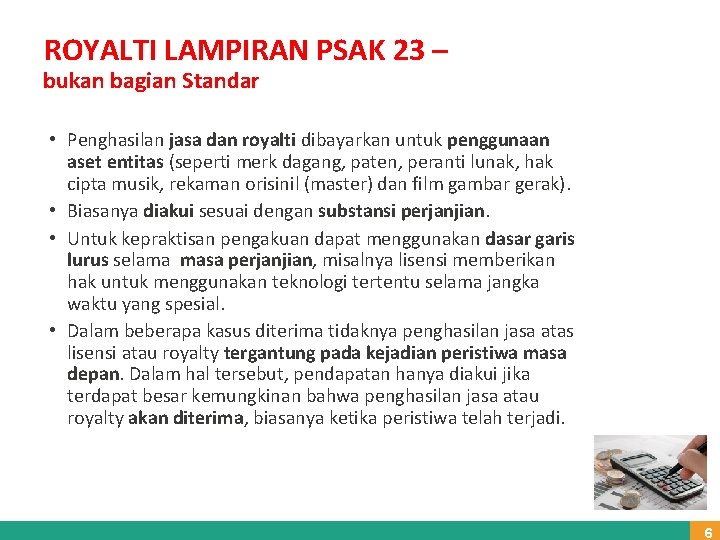 ROYALTI LAMPIRAN PSAK 23 –
bukan bagian Standar

• Penghasilan jasa dan royalti dibayarkan untuk penggunaan aset entitas (seperti merk dagang, paten, peranti lunak, hak cipta musik, rekaman orisinil (master) dan film gambar gerak).
• Biasanya diakui sesuai dengan substansi perjanjian.
• Untuk kepraktisan pengakuan dapat menggunakan dasar garis lurus selama masa perjanjian, misalnya lisensi memberikan hak untuk menggunakan teknologi tertentu selama jangka waktu yang spesial.
• Dalam beberapa kasus diterima tidaknya penghasilan jasa atas lisensi atau royalty tergantung pada kejadian peristiwa masa depan. Dalam hal tersebut, pendapatan hanya diakui jika terdapat besar kemungkinan bahwa penghasilan jasa atau royalty akan diterima, biasanya ketika peristiwa telah terjadi.

6